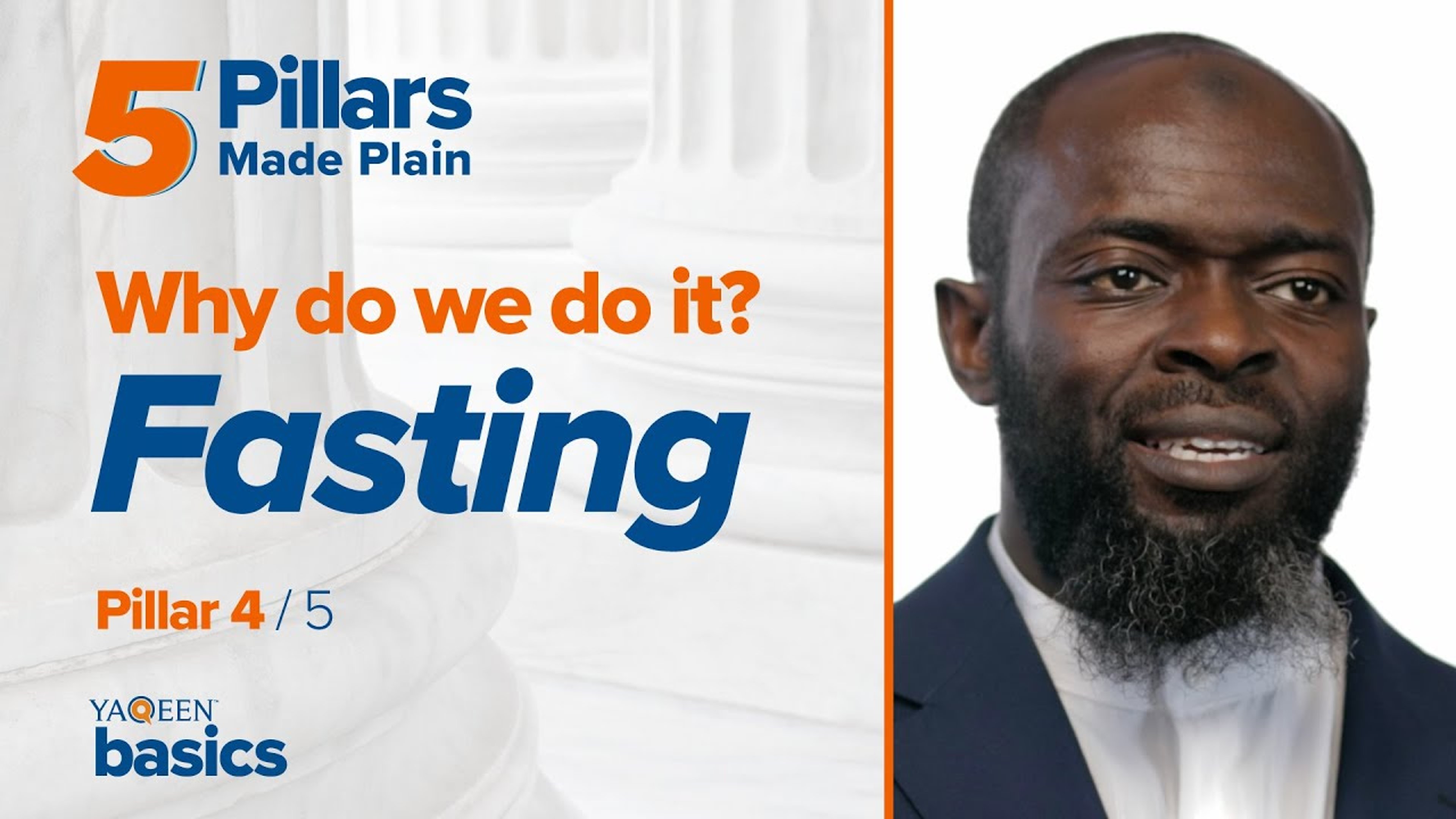 5 Pillars Made Plain

Why do we do it?

Fasting

Pillar 4 / 5

YAQEEN™ basics